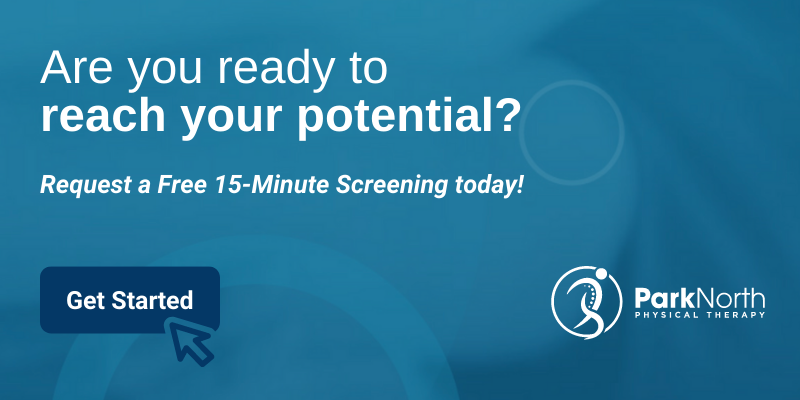 Are you ready to
reach your potential?

Request a Free 15-Minute Screening today!

Get Started

ParkNorth
PHYSICAL THERAPY